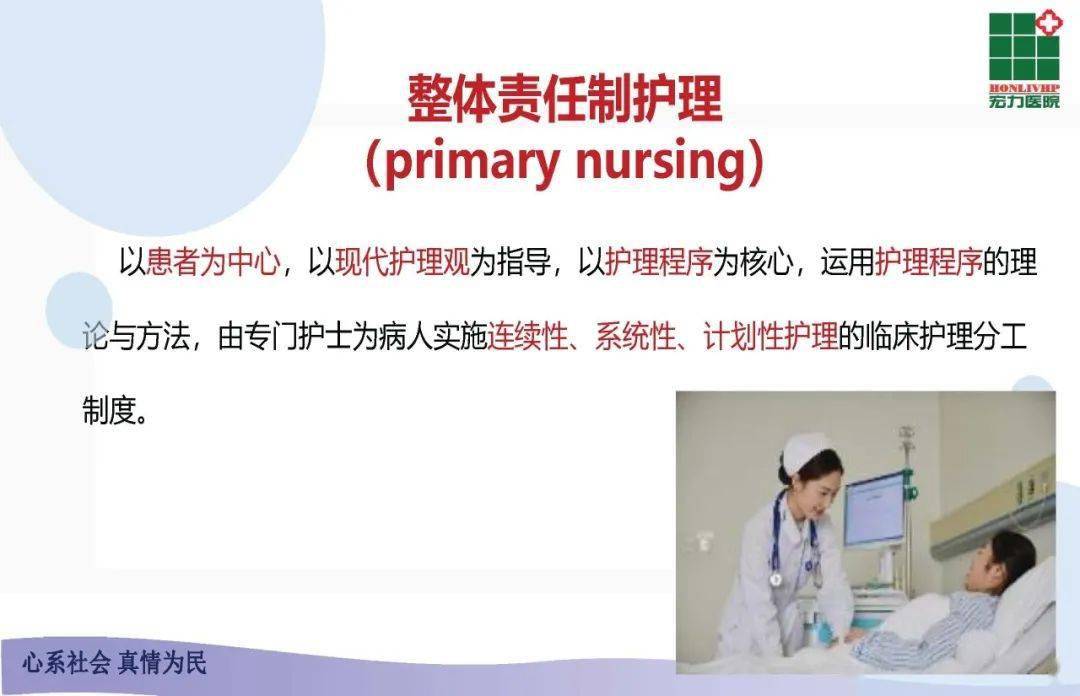 HONLIVHP
宏力医院

整体责任制护理
（primary nursing）

以患者为中心，以现代护理观为指导，以护理程序为核心，运用护理程序的理论与方法，由专门护士为病人实施连续性、系统性、计划性护理的临床护理分工制度。

心系社会 真情为民